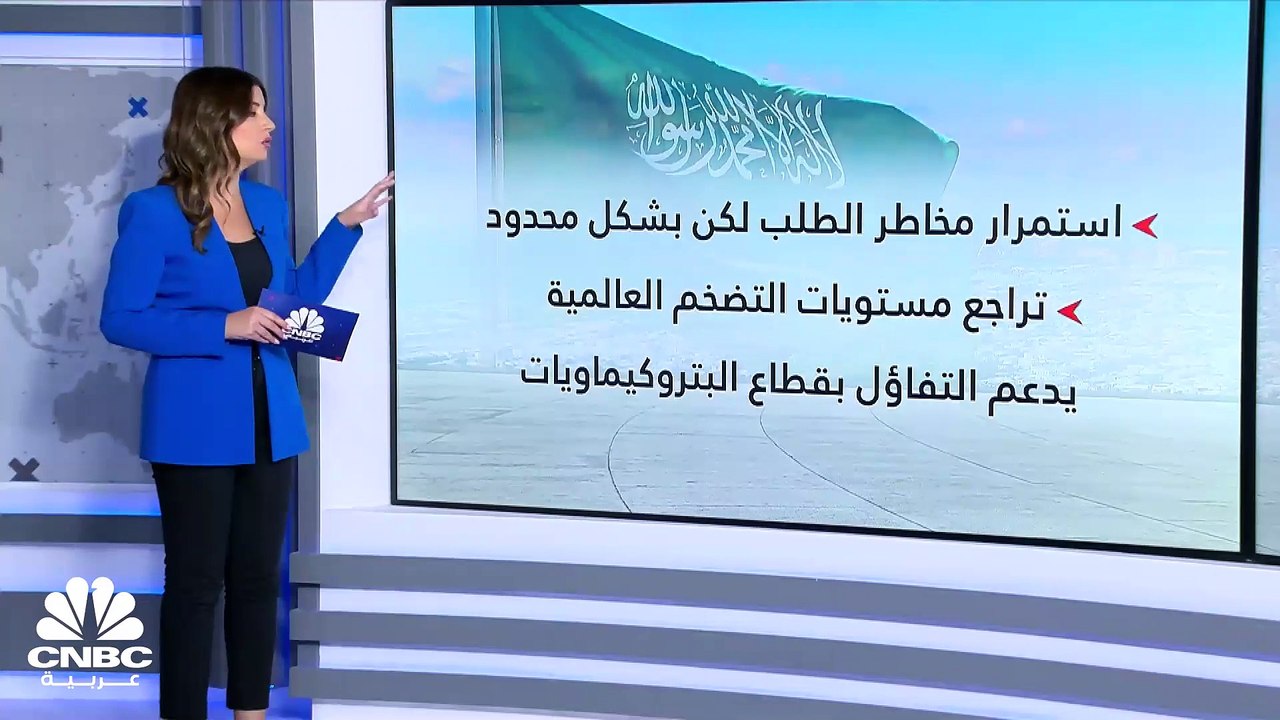 لا إله إلا الله محمد رسول الله

استمرار مخاطر الطلب لكن بشكل محدود

تراجع مستويات التضخم العالمية

يدعم التفاؤل بقطاع البتروكيماويات

CNBC

CNBC
عربية